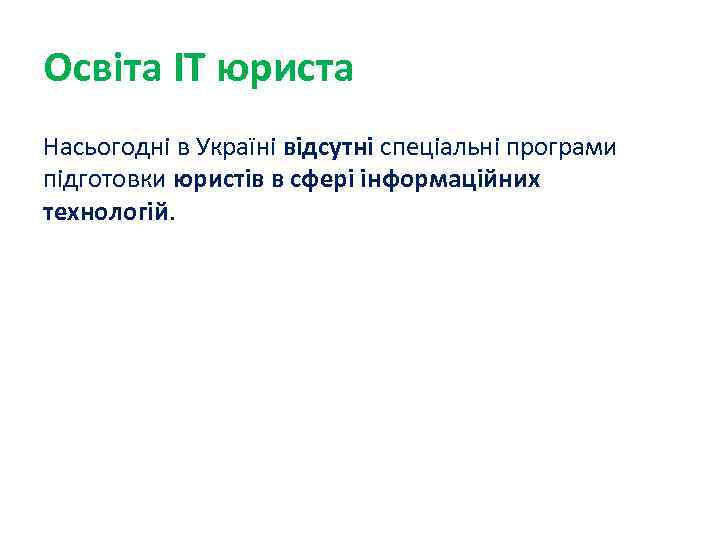 Освіта IT юриста

Насьогодні в Україні відсутні спеціальні програми підготовки юристів в сфері інформаційних технологій.